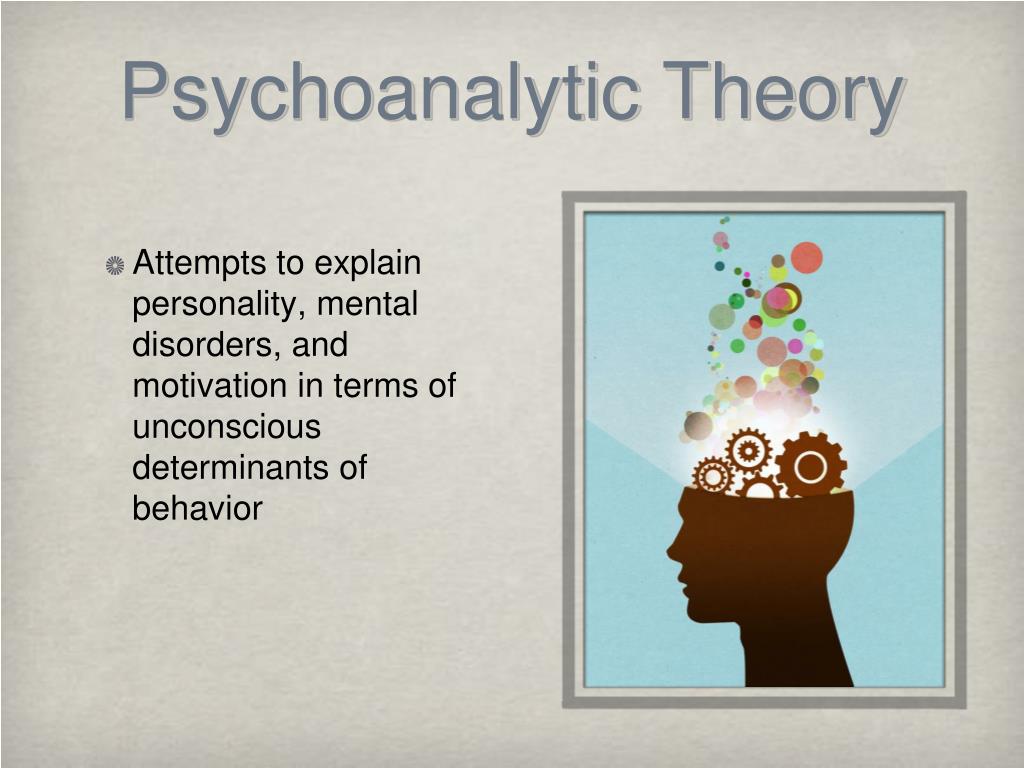 Psychoanalytic Theory

Attempts to explain personality, mental disorders, and motivation in terms of unconscious determinants of behavior